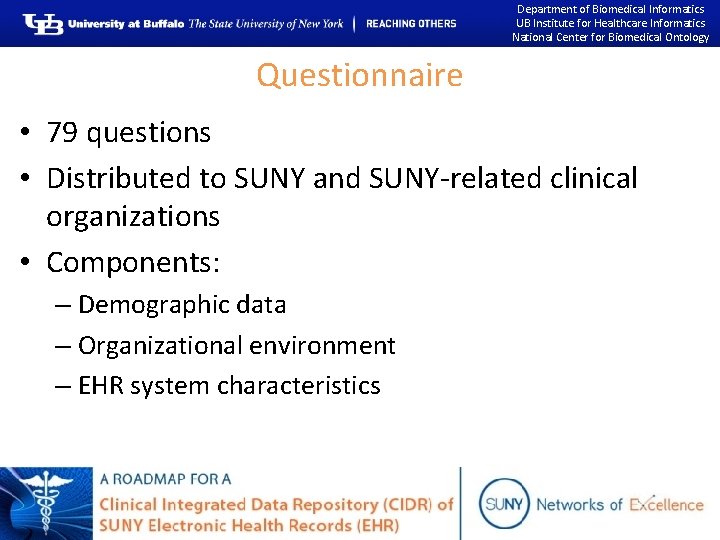 UB University at Buffalo The State University of New York | REACHING OTHERS

Department of Biomedical Informatics
UB Institute for Healthcare Informatics
National Center for Biomedical Ontology

Questionnaire

• 79 questions
• Distributed to SUNY and SUNY-related clinical organizations
• Components:
– Demographic data
– Organizational environment
– EHR system characteristics

A ROADMAP FOR A
Clinical Integrated Data Repository (CIDR) of SUNY Electronic Health Records (EHR)

SUNY Networks of Excellence